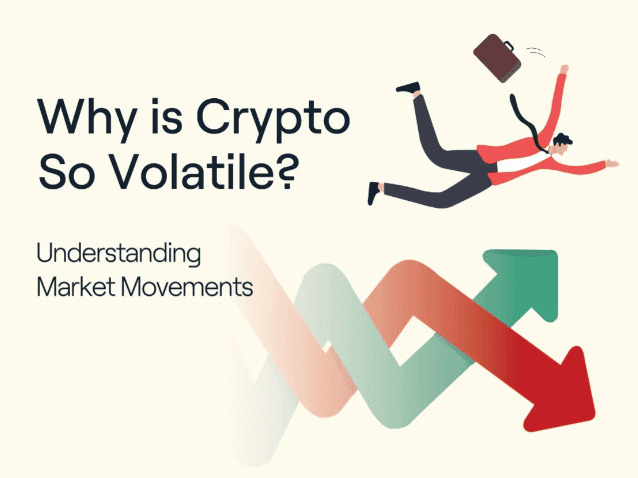 Why is Crypto So Volatile?

Understanding Market Movements